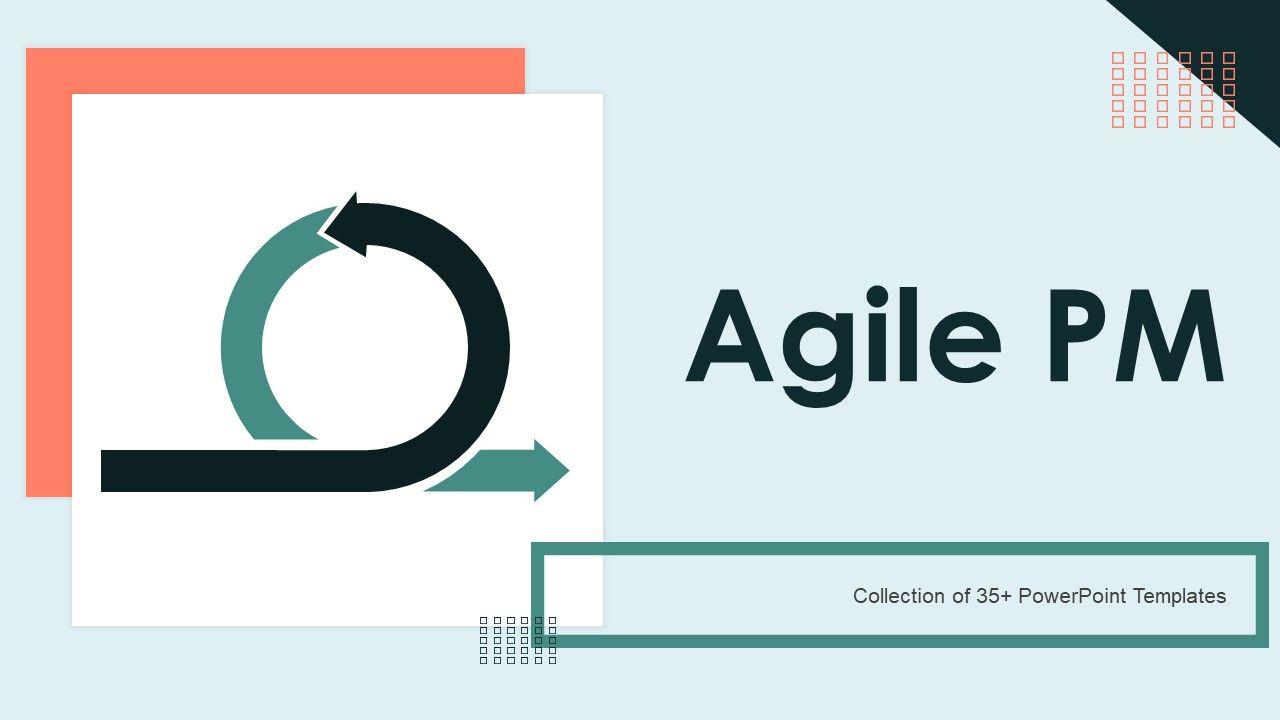 Agile PM

Collection of 35+ PowerPoint Templates